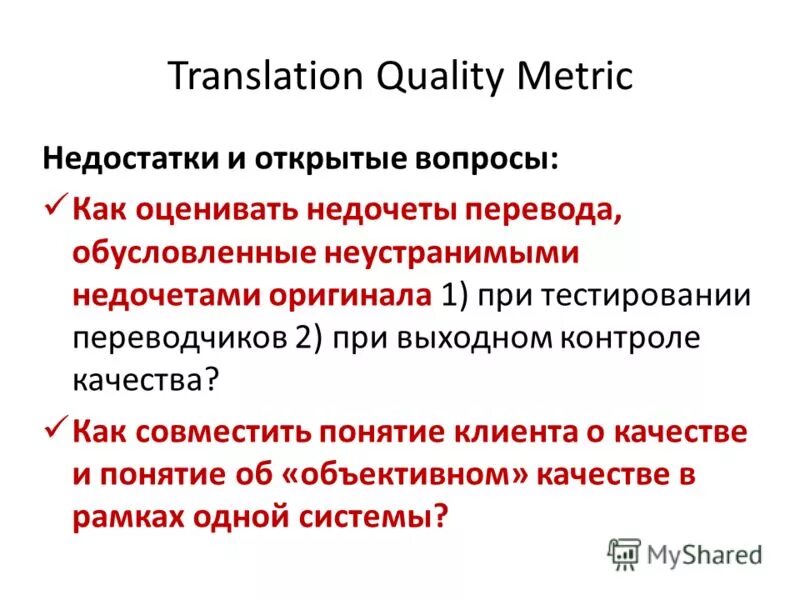 Translation Quality Metric

Недостатки и открытые вопросы:

✓ Как оценивать недочеты перевода, обусловленные неустранимыми недочетами оригинала 1) при тестировании переводчиков 2) при выходном контроле качества?

✓ Как совместить понятие клиента о качестве и понятие об «объективном» качестве в рамках одной системы?

MyShared